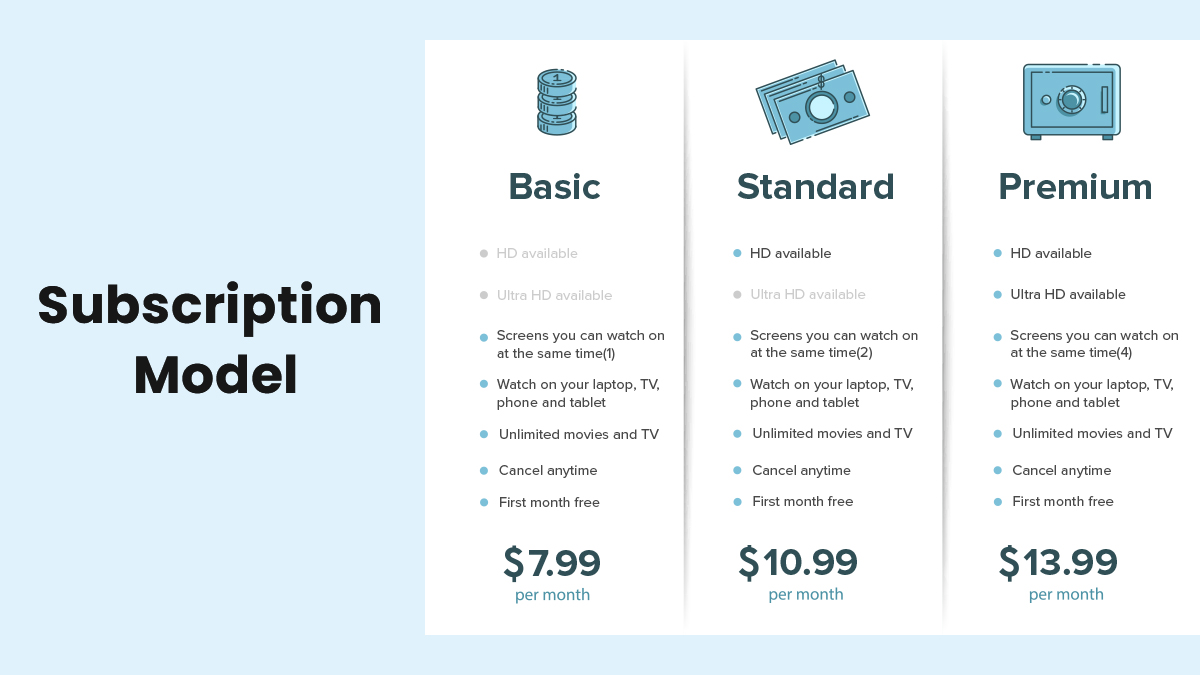 Subscription Model

Basic

HD available

Ultra HD available

Screens you can watch on at the same time(1)

Watch on your laptop, TV, phone and tablet

Unlimited movies and TV

Cancel anytime

First month free

$7.99
per month

Standard

HD available

Ultra HD available

Screens you can watch on at the same time(2)

Watch on your laptop, TV, phone and tablet

Unlimited movies and TV

Cancel anytime

First month free

$10.99
per month

Premium

HD available

Ultra HD available

Screens you can watch on at the same time(4)

Watch on your laptop, TV, phone and tablet

Unlimited movies and TV

Cancel anytime

First month free

$13.99
per month